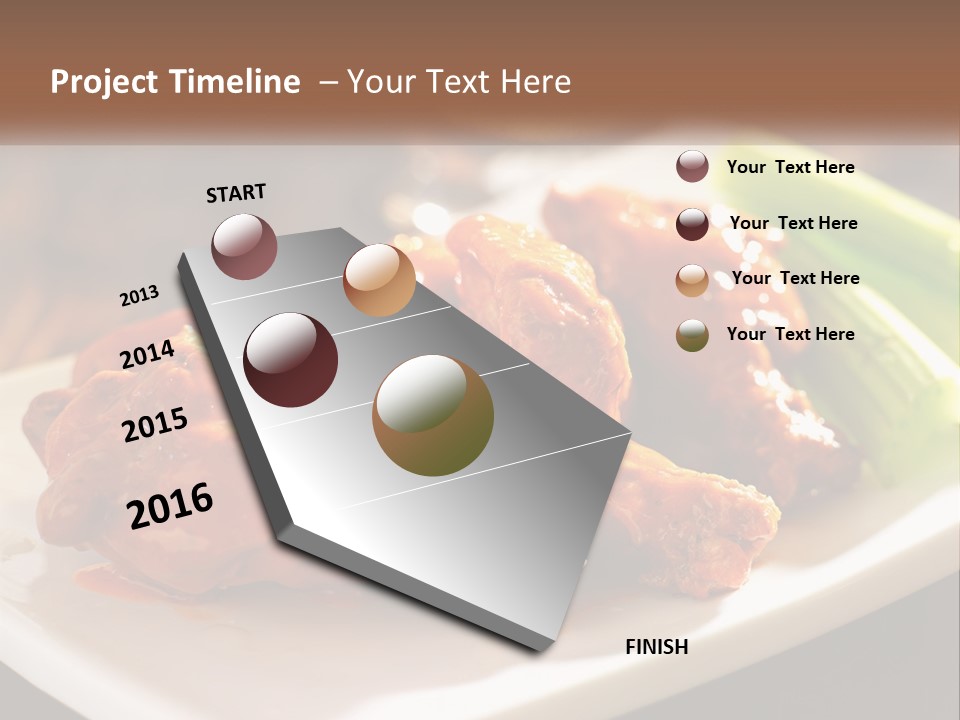 Project Timeline – Your Text Here

START

2013

2014

2015

2016

FINISH

Your Text Here

Your Text Here

Your Text Here

Your Text Here